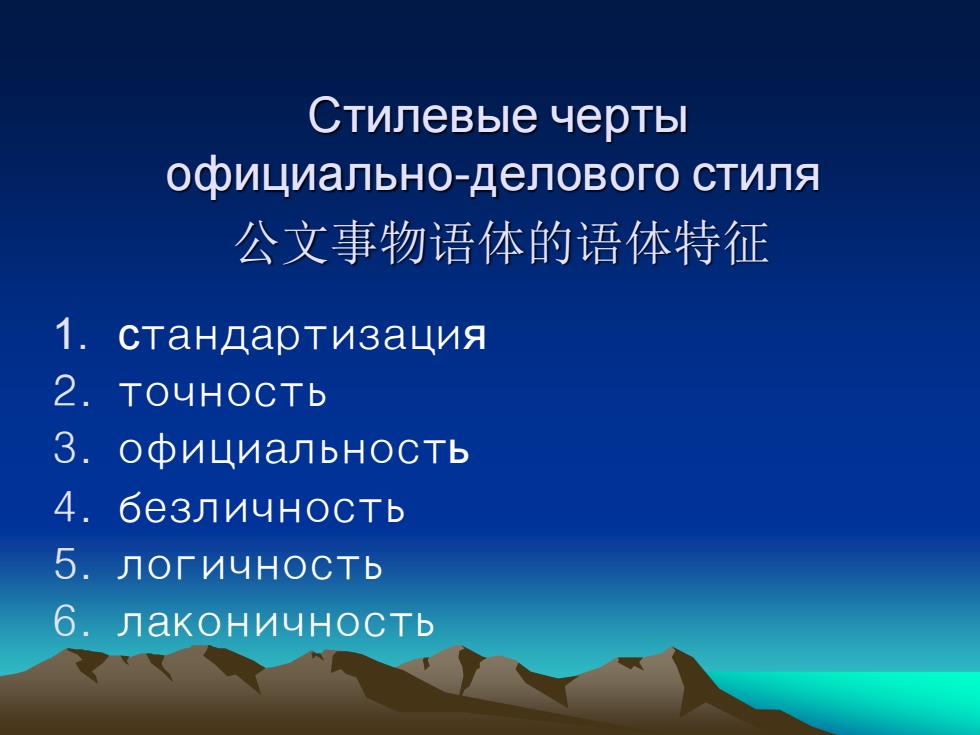 Стилевые черты официально-делового стиля
公文事物语体的语体特征

1. стандартизация
2. точность
3. официальность
4. безличность
5. логичность
6. лаконичность